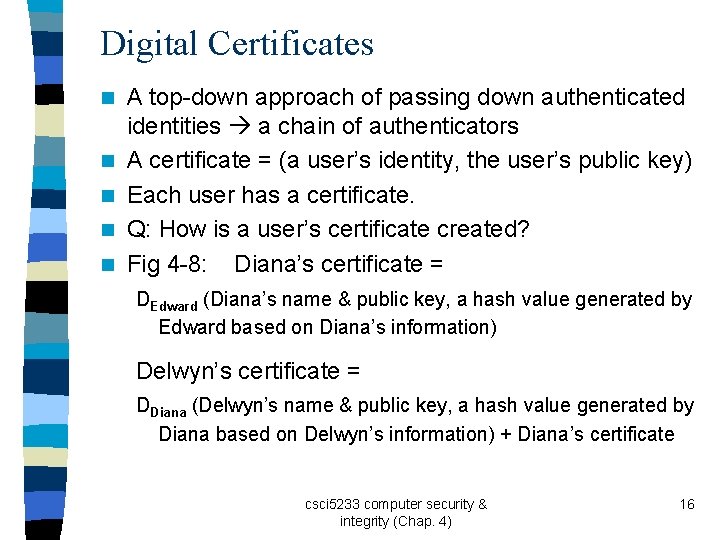 Digital Certificates

A top-down approach of passing down authenticated identities → a chain of authenticators

A certificate = (a user's identity, the user's public key)

Each user has a certificate.

Q: How is a user's certificate created?

Fig 4-8: Diana's certificate =

$D_{Edward}$ (Diana's name & public key, a hash value generated by Edward based on Diana's information)

Delwyn's certificate =

$D_{Diana}$ (Delwyn's name & public key, a hash value generated by Diana based on Delwyn's information) + Diana's certificate

csci5233 computer security & integrity (Chap. 4)

16